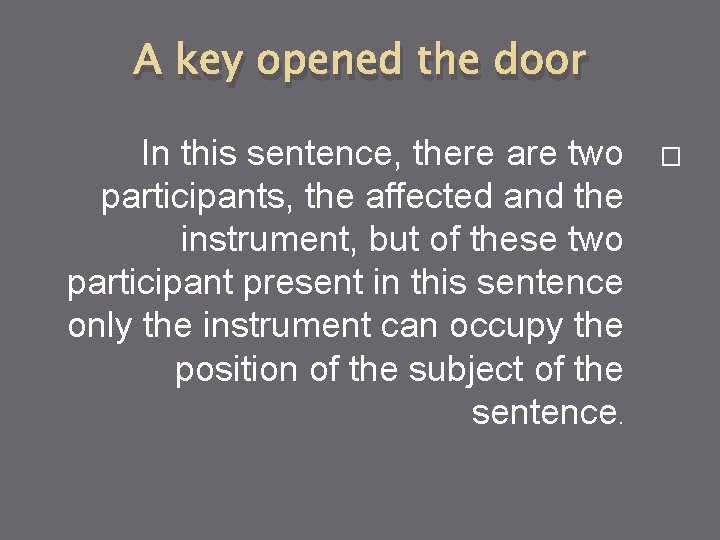 A key opened the door

In this sentence, there are two participants, the affected and the instrument, but of these two participant present in this sentence only the instrument can occupy the position of the subject of the sentence.